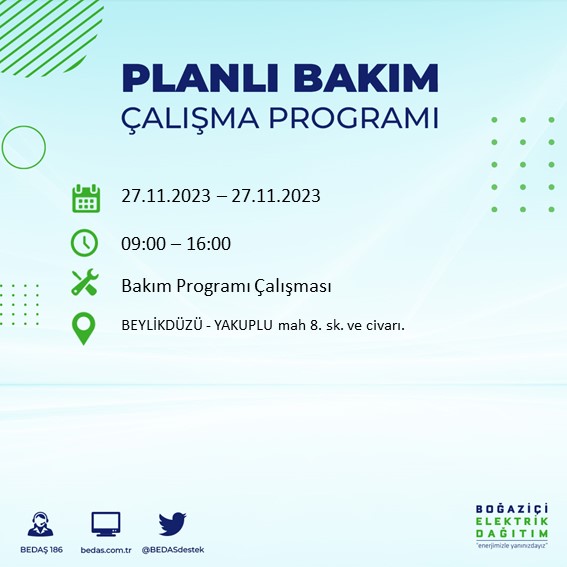 PLANLI BAKIM
ÇALIŞMA PROGRAMI

27.11.2023 – 27.11.2023

09:00 – 16:00

Bakım Programı Çalışması

BEYLİKDÜZÜ - YAKUPLU mah 8. sk. ve civarı.

BEDAŞ 186

bedas.com.tr

@BEDASdestek

BOĞAZİÇİ
ELEKTRİK
DAĞITIM
"enerjimizle yanınızdayız"